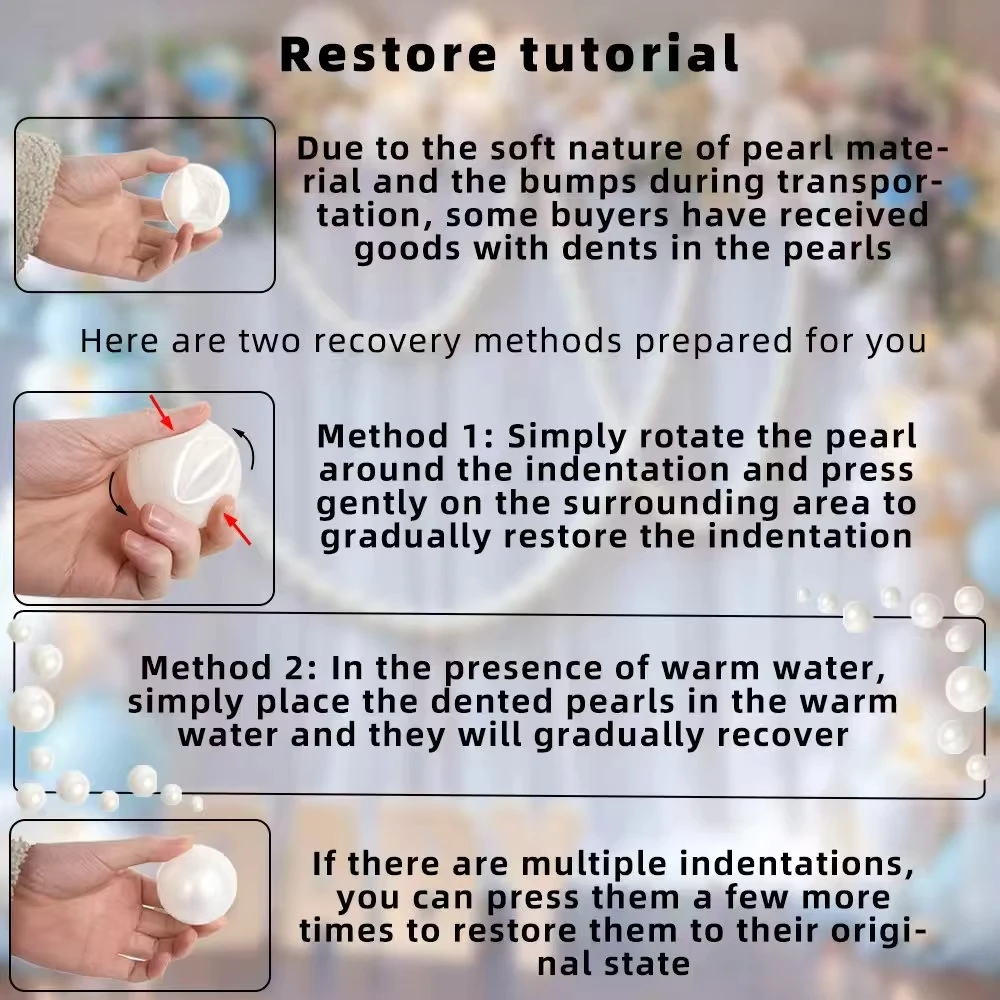 Restore tutorial

Due to the soft nature of pearl material and the bumps during transportation, some buyers have received goods with dents in the pearls

Here are two recovery methods prepared for you

Method 1: Simply rotate the pearl around the indentation and press gently on the surrounding area to gradually restore the indentation

Method 2: In the presence of warm water, simply place the dented pearls in the warm water and they will gradually recover

If there are multiple indentations, you can press them a few more times to restore them to their original state